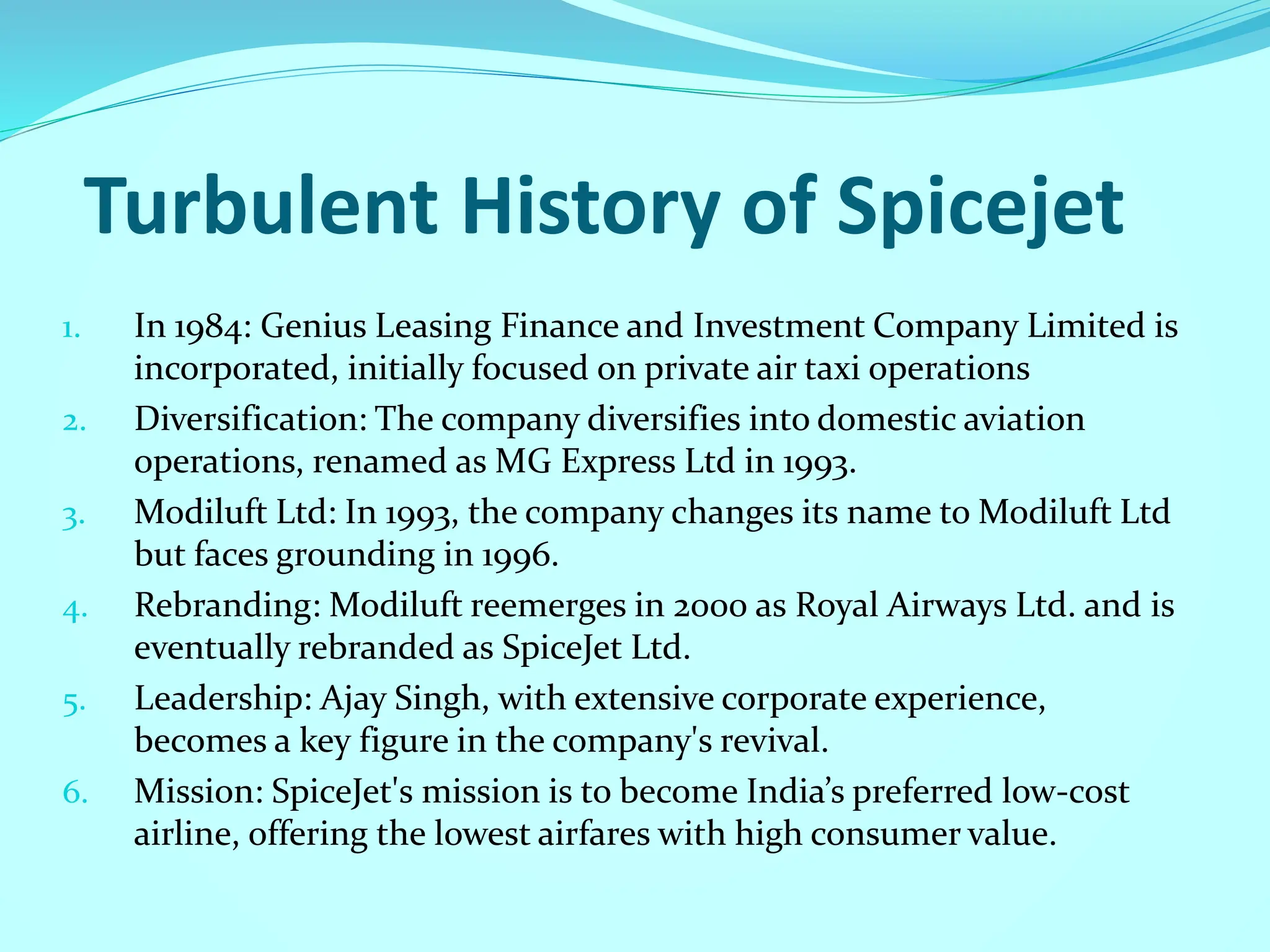 Turbulent History of Spicejet

1. In 1984: Genius Leasing Finance and Investment Company Limited is incorporated, initially focused on private air taxi operations
2. Diversification: The company diversifies into domestic aviation operations, renamed as MG Express Ltd in 1993.
3. Modiluft Ltd: In 1993, the company changes its name to Modiluft Ltd but faces grounding in 1996.
4. Rebranding: Modiluft reemerges in 2000 as Royal Airways Ltd. and is eventually rebranded as SpiceJet Ltd.
5. Leadership: Ajay Singh, with extensive corporate experience, becomes a key figure in the company's revival.
6. Mission: SpiceJet's mission is to become India's preferred low-cost airline, offering the lowest airfares with high consumer value.